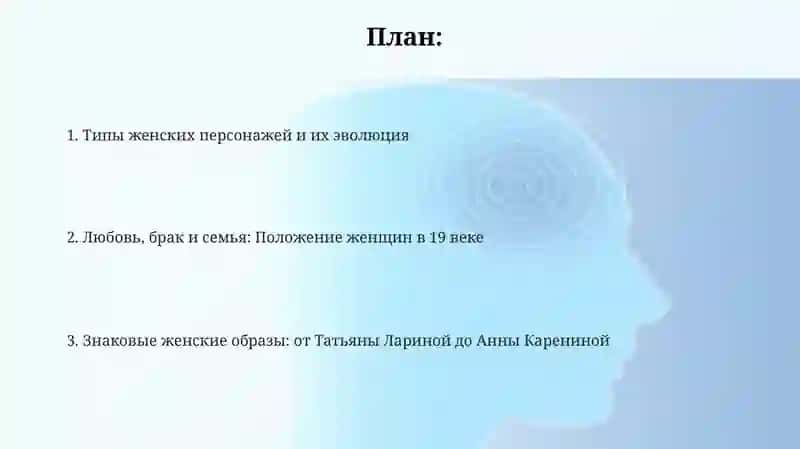 План:

1. Типы женских персонажей и их эволюция

2. Любовь, брак и семья: Положение женщин в 19 веке

3. Знаковые женские образы: от Татьяны Лариной до Анны Карениной